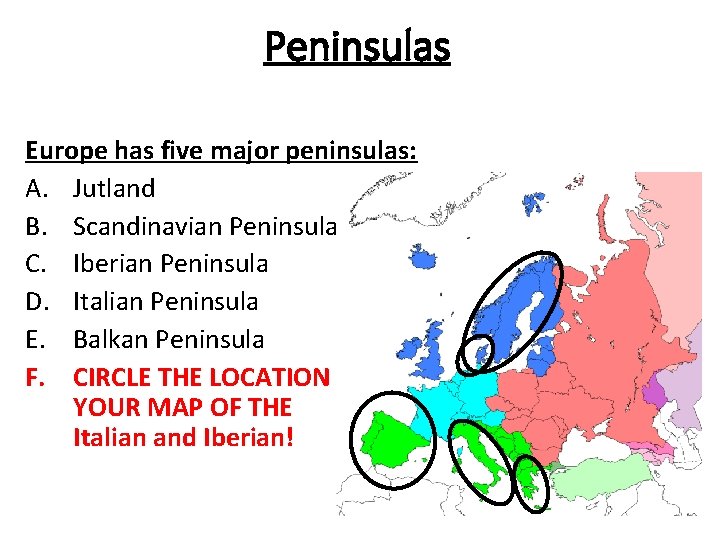 Peninsulas

Europe has five major peninsulas:
A. Jutland
B. Scandinavian Peninsula
C. Iberian Peninsula
D. Italian Peninsula
E. Balkan Peninsula
F. CIRCLE THE LOCATION YOUR MAP OF THE Italian and Iberian!